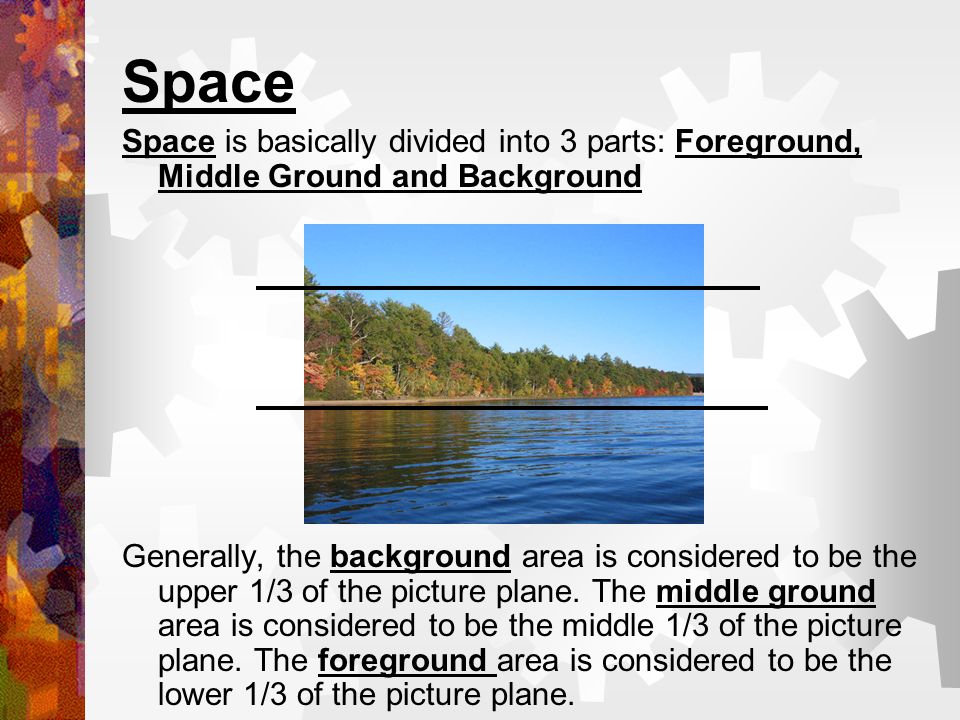 Space

Space is basically divided into 3 parts: Foreground, Middle Ground and Background

Generally, the background area is considered to be the upper 1/3 of the picture plane. The middle ground area is considered to be the middle 1/3 of the picture plane. The foreground area is considered to be the lower 1/3 of the picture plane.